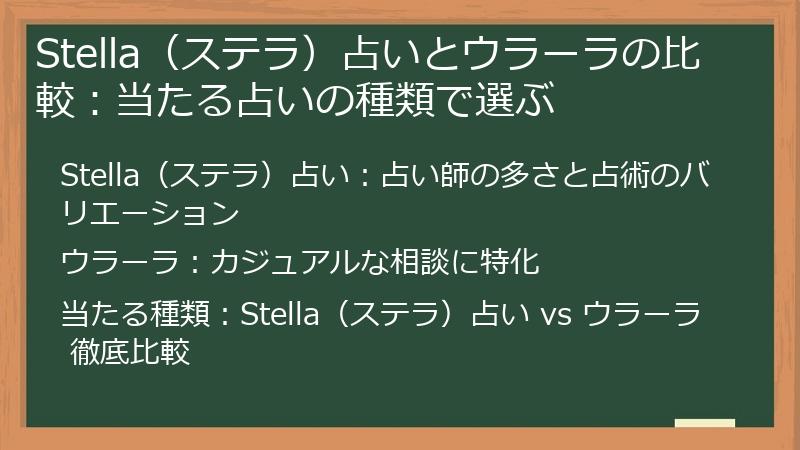 Stella（ステラ）占いとウラーラの比較：当たる占いの種類で選ぶ

Stella（ステラ）占い：占い師の多さと占術のバリエーション

ウラーラ：カジュアルな相談に特化

当たる種類：Stella（ステラ）占い vs ウラーラ 徹底比較